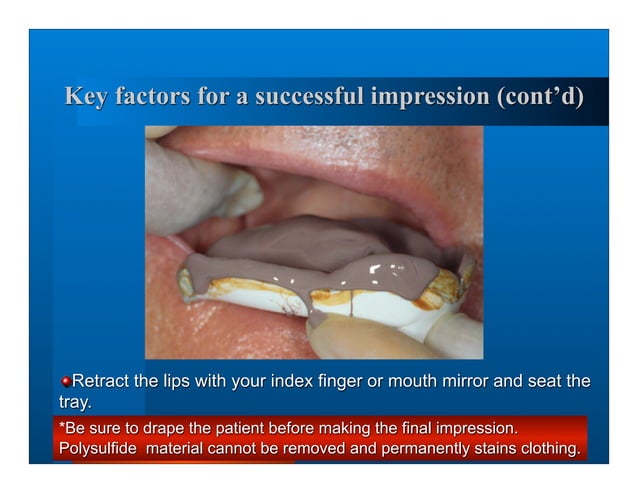 Key factors for a successful impression (cont'd)

Retract the lips with your index finger or mouth mirror and seat the tray.

*Be sure to drape the patient before making the final impression. Polysulfide material cannot be removed and permanently stains clothing.